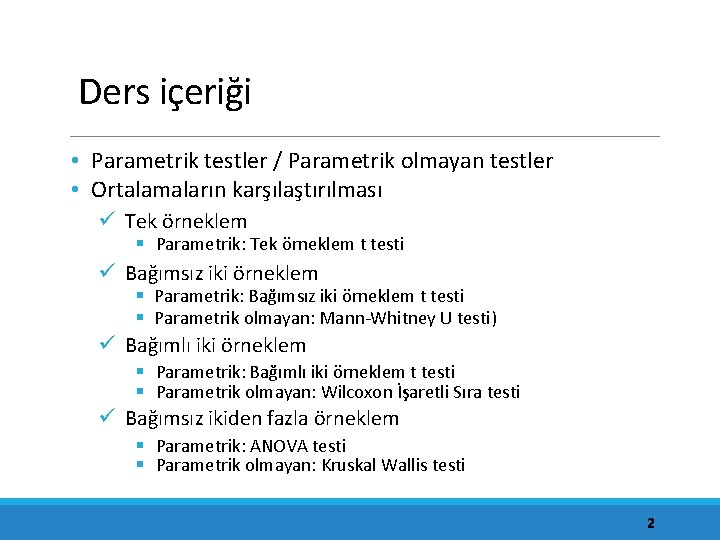 Ders içeriği

• Parametrik testler / Parametrik olmayan testler
• Ortalamaların karşılaştırılması
✓ Tek örneklem
▪ Parametrik: Tek örneklem t testi
✓ Bağımsız iki örneklem
▪ Parametrik: Bağımsız iki örneklem t testi
▪ Parametrik olmayan: Mann-Whitney U testi)
✓ Bağımlı iki örneklem
▪ Parametrik: Bağımlı iki örneklem t testi
▪ Parametrik olmayan: Wilcoxon İşaretli Sıra testi
✓ Bağımsız ikiden fazla örneklem
▪ Parametrik: ANOVA testi
▪ Parametrik olmayan: Kruskal Wallis testi

2